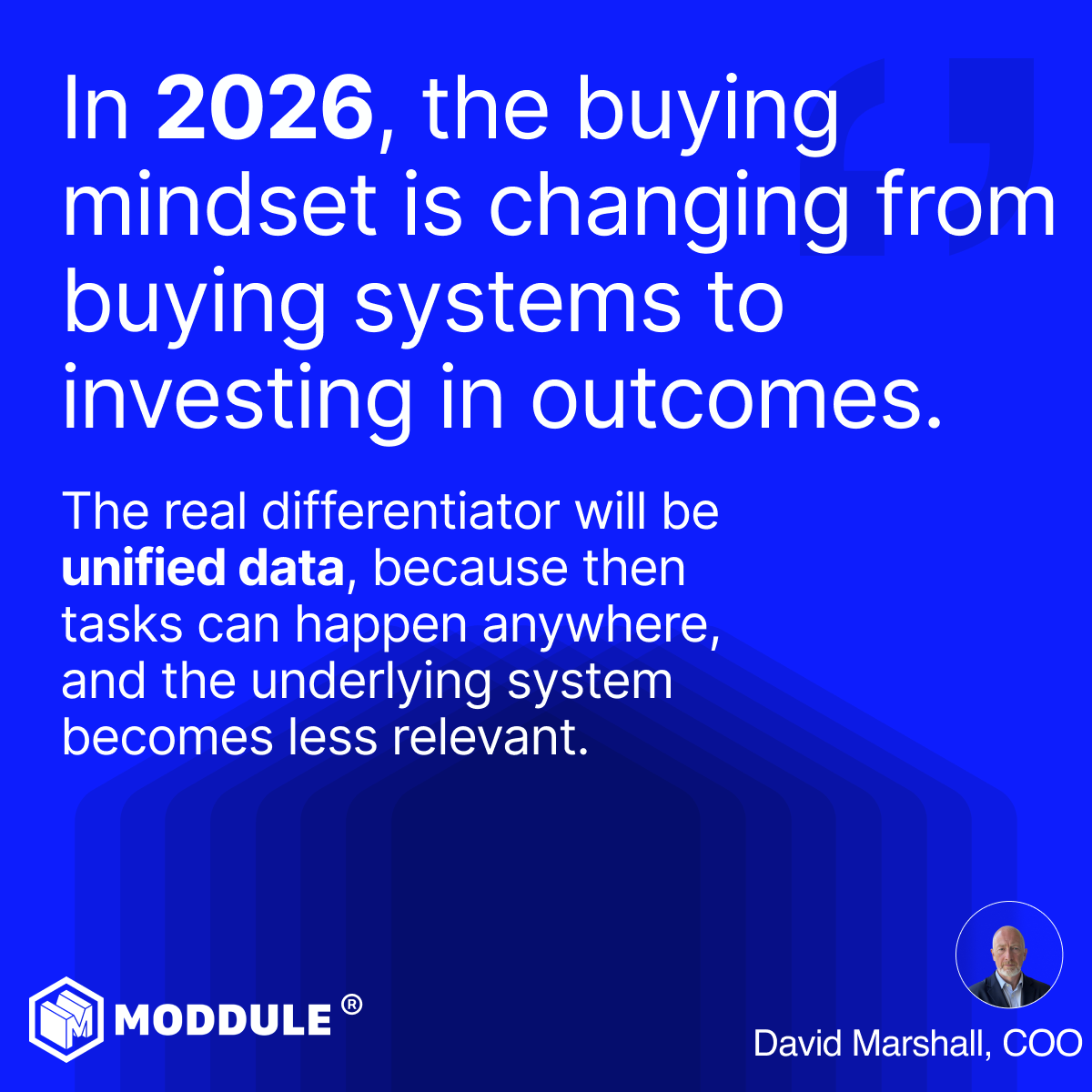 In 2026, the buying mindset is changing from buying systems to investing in outcomes.

The real differentiator will be unified data, because then tasks can happen anywhere, and the underlying system becomes less relevant.

MODDULE ®

David Marshall, COO